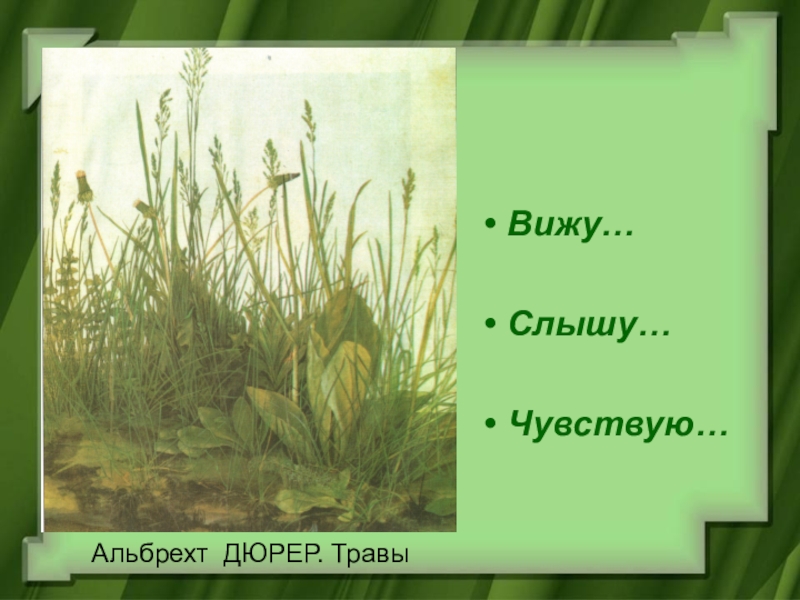 • Вижу…

• Слышу…

• Чувствую…

Альбрехт ДЮРЕР. Травы